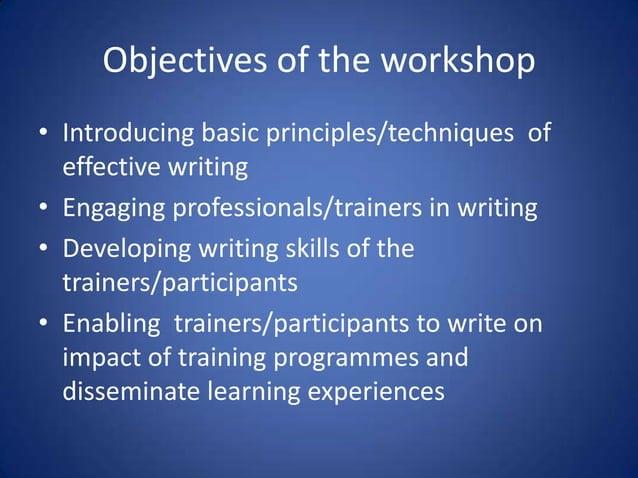 Objectives of the workshop

• Introducing basic principles/techniques of effective writing
• Engaging professionals/trainers in writing
• Developing writing skills of the trainers/participants
• Enabling trainers/participants to write on impact of training programmes and disseminate learning experiences